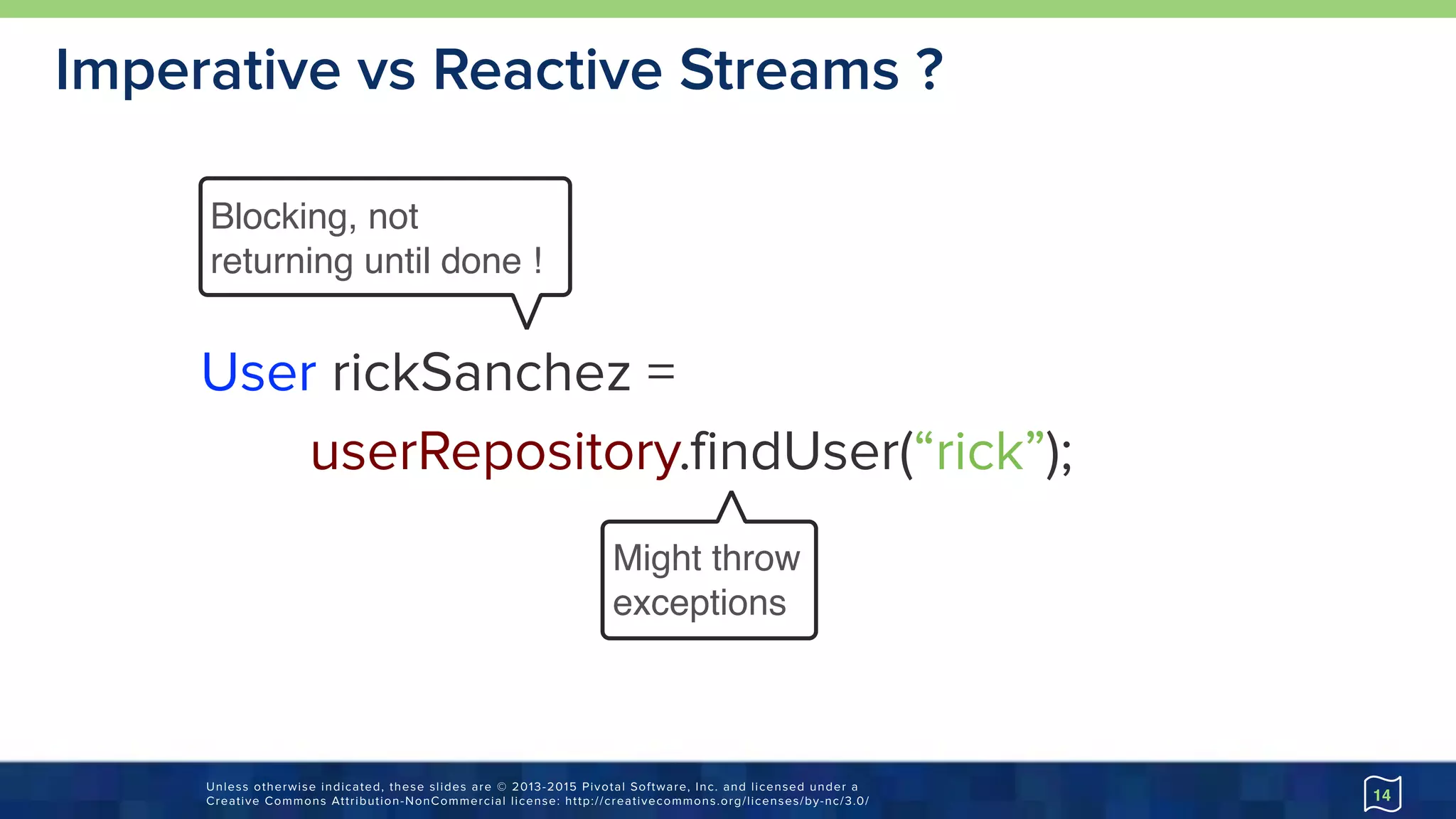 Imperative vs Reactive Streams ?

Blocking, not returning until done !

User rickSanchez =
userRepository.findUser(“rick”);

Might throw exceptions

Unless otherwise indicated, these slides are © 2013-2015 Pivotal Software, Inc. and licensed under a Creative Commons Attribution-NonCommercial license: http://creativecommons.org/licenses/by-nc/3.0/

14